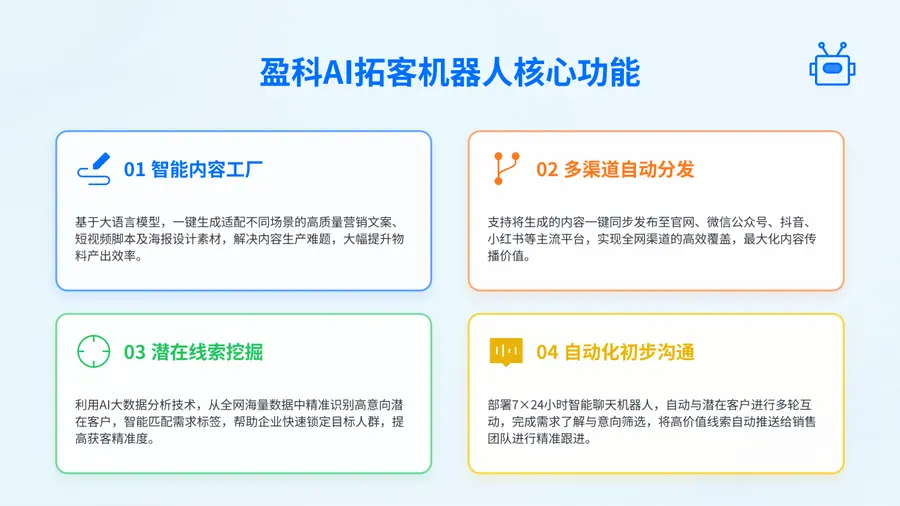 盈科AI拓客机器人核心功能

01 智能内容工厂

基于大语言模型，一键生成适配不同场景的高质量营销文案、短视频脚本及海报设计素材，解决内容生产难题，大幅提升物料产出效率。

02 多渠道自动分发

支持将生成的内容一键同步发布至官网、微信公众号、抖音、小红书等主流平台，实现全网渠道的高效覆盖，最大化内容传播价值。

03 潜在线索挖掘

利用AI大数据分析技术，从全网海量数据中精准识别高意向潜在客户，智能匹配需求标签，帮助企业快速锁定目标人群，提高获客精准度。

04 自动化初步沟通

部署7×24小时智能聊天机器人，自动与潜在客户进行多轮互动，完成需求了解与意向筛选，将高价值线索自动推送给销售团队进行精准跟进。